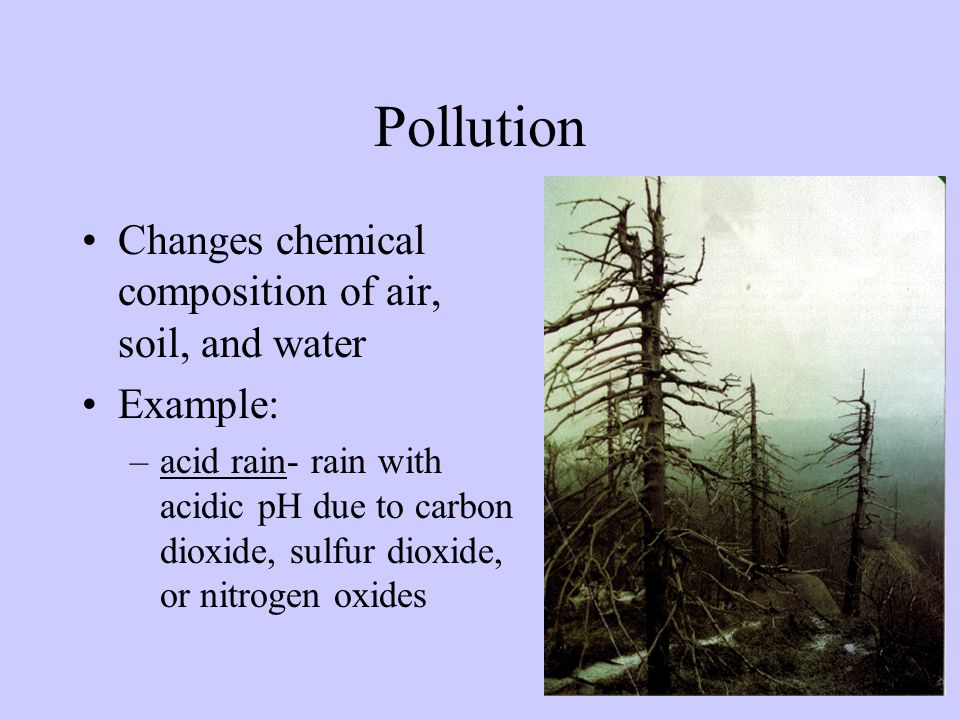 Pollution

• Changes chemical composition of air, soil, and water
• Example:
– acid rain- rain with acidic pH due to carbon dioxide, sulfur dioxide, or nitrogen oxides